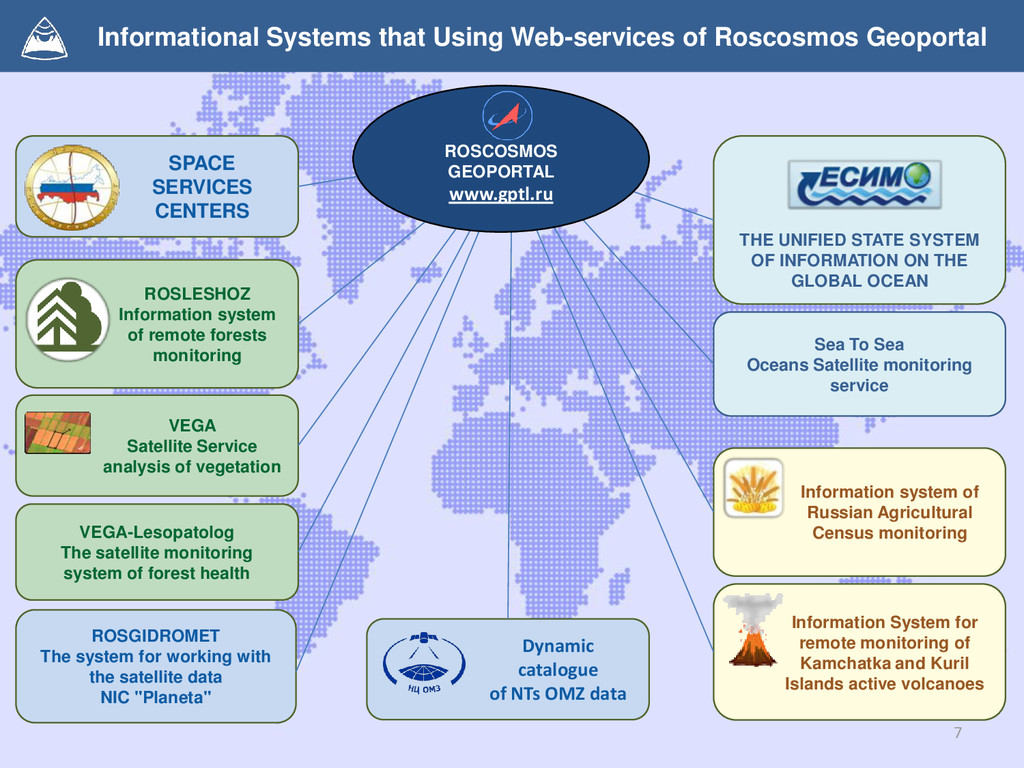 Informational Systems that Using Web-services of Roscosmos Geoportal

ROSCOSMOS
GEOPORTAL
www.gptl.ru

SPACE SERVICES CENTERS

ROSLESHOZ
Information system of remote forests monitoring

VEGA
Satellite Service analysis of vegetation

VEGA-Lesopatolog
The satellite monitoring system of forest health

ROSGIDROMET
The system for working with the satellite data
NIC "Planeta"

НЦ ОМЗ

Dynamic catalogue of NTs OMZ data

ЕСИМО

THE UNIFIED STATE SYSTEM OF INFORMATION ON THE GLOBAL OCEAN

Sea To Sea
Oceans Satellite monitoring service

Information system of Russian Agricultural Census monitoring

Information System for remote monitoring of Kamchatka and Kuril Islands active volcanoes

7